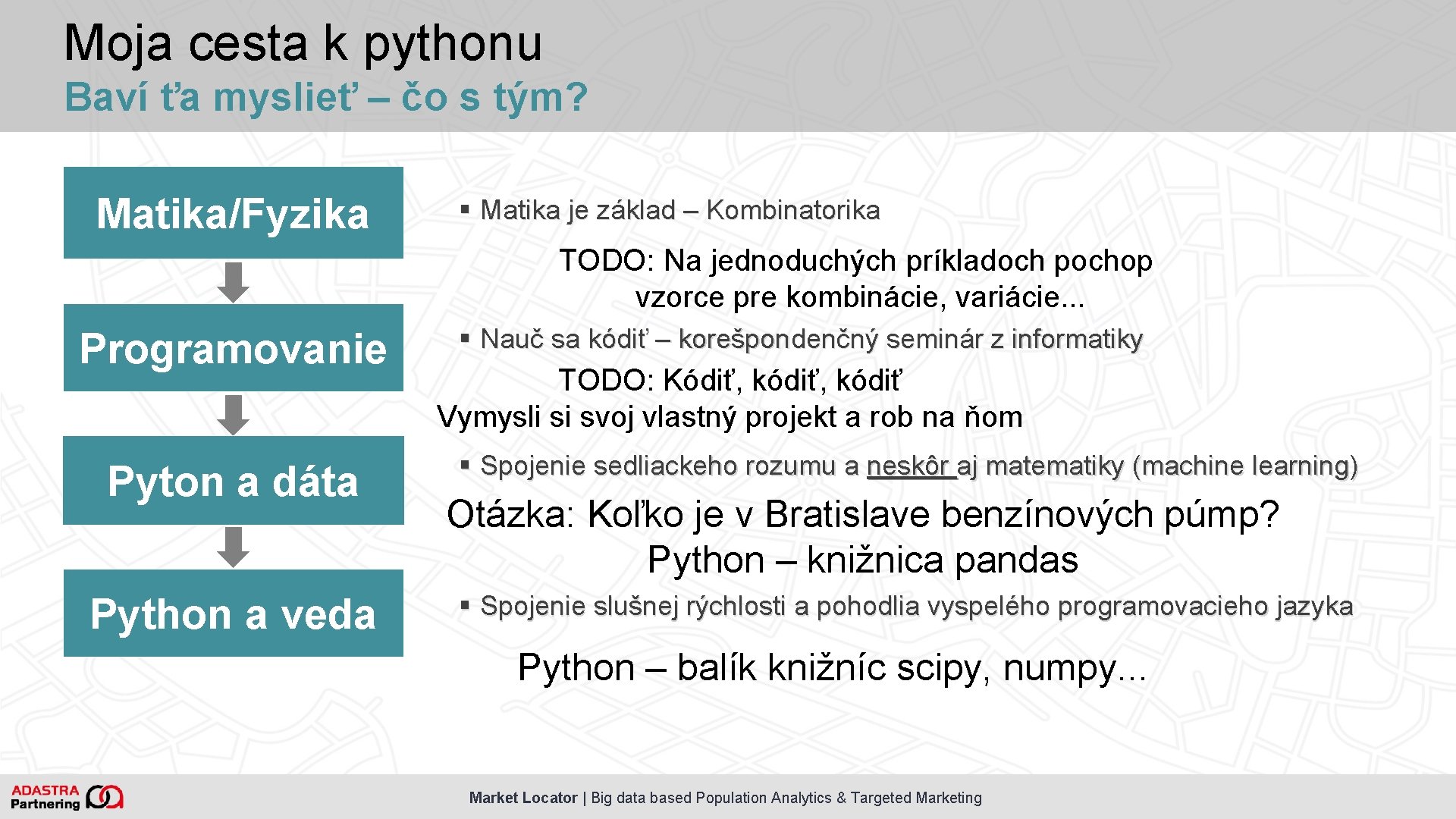 Moja cesta k pythonu
Baví ťa myslieť – čo s tým?

Matika/Fyzika

Programovanie

Pyton a dáta

Python a veda

▪ Matika je základ – Kombinatorika

TODO: Na jednoduchých príkladoch pochop vzorce pre kombinácie, variácie...

▪ Nauč sa kódiť – korešpondenčný seminár z informatiky

TODO: Kódiť, kódiť, kódiť
Vymysli si svoj vlastný projekt a rob na ňom

▪ Spojenie sedliackeho rozumu a neskôr aj matematiky (machine learning)

Otázka: Koľko je v Bratislave benzínových púmp?
Python – knižnica pandas

▪ Spojenie slušnej rýchlosti a pohodlia vyspelého programovacieho jazyka

Python – balík knižníc scipy, numpy...

ADASTRA Partnering

Market Locator | Big data based Population Analytics & Targeted Marketing